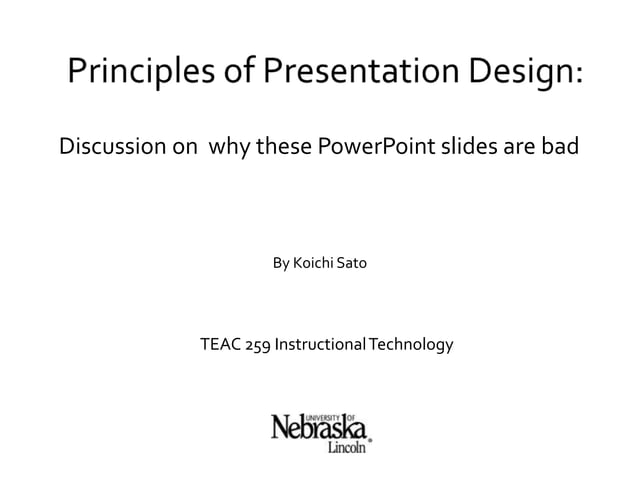 Principles of Presentation Design:

Discussion on why these PowerPoint slides are bad

By Koichi Sato

TEAC 259 Instructional Technology

UNIVERSITY OF Nebraska Lincoln